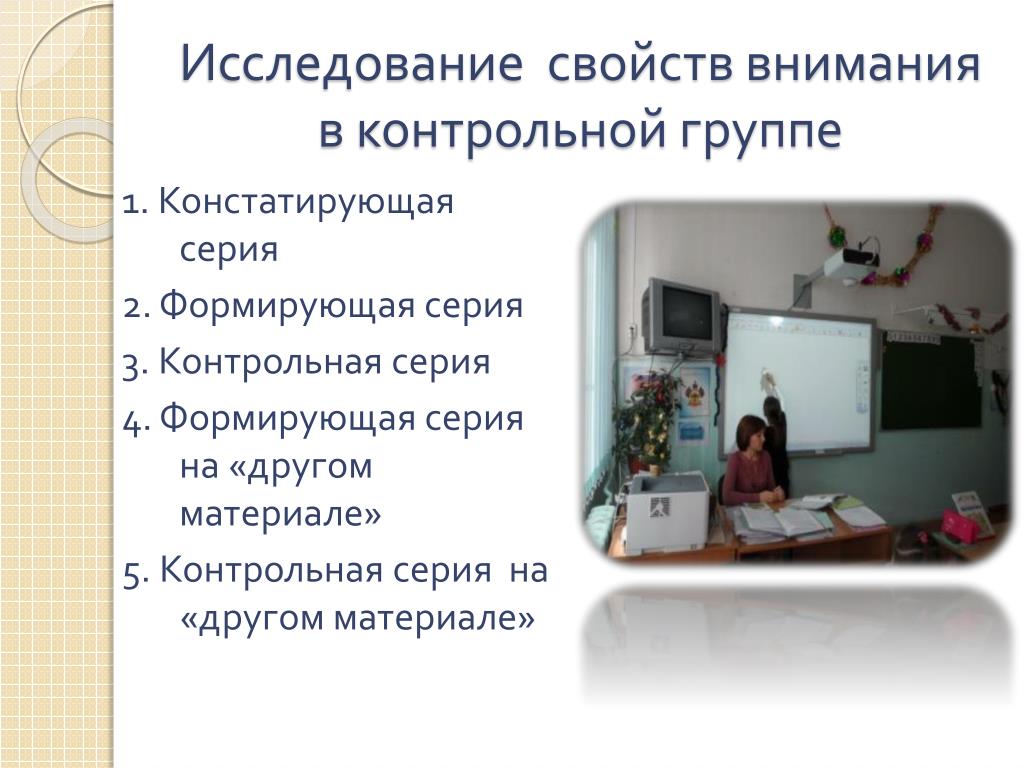 Исследование свойств внимания в контрольной группе

1. Констатирующая серия
2. Формирующая серия
3. Контрольная серия
4. Формирующая серия на «другом материале»
5. Контрольная серия на «другом материале»